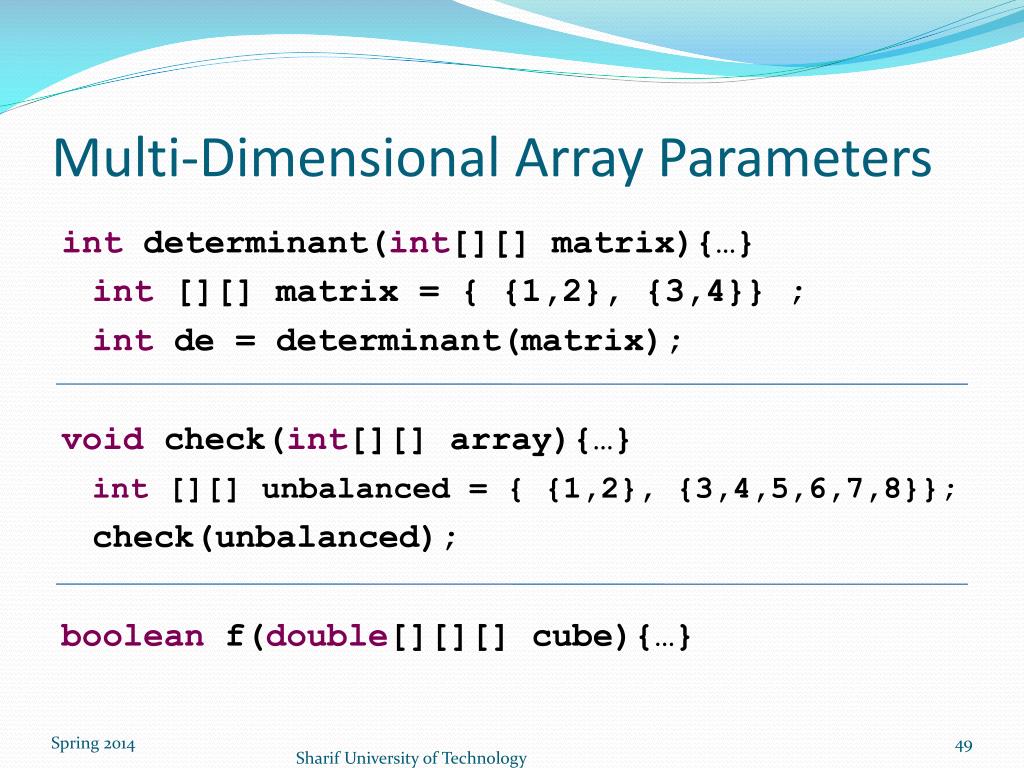 Multi-Dimensional Array Parameters

int determinant(int[][] matrix){…}
int [][] matrix = { {1,2}, {3,4}} ;
int de = determinant(matrix);

void check(int[][] array){…}
int [][] unbalanced = { {1,2}, {3,4,5,6,7,8}};
check(unbalanced);

boolean f(double[][][] cube){…}

Spring 2014

Sharif University of Technology

49